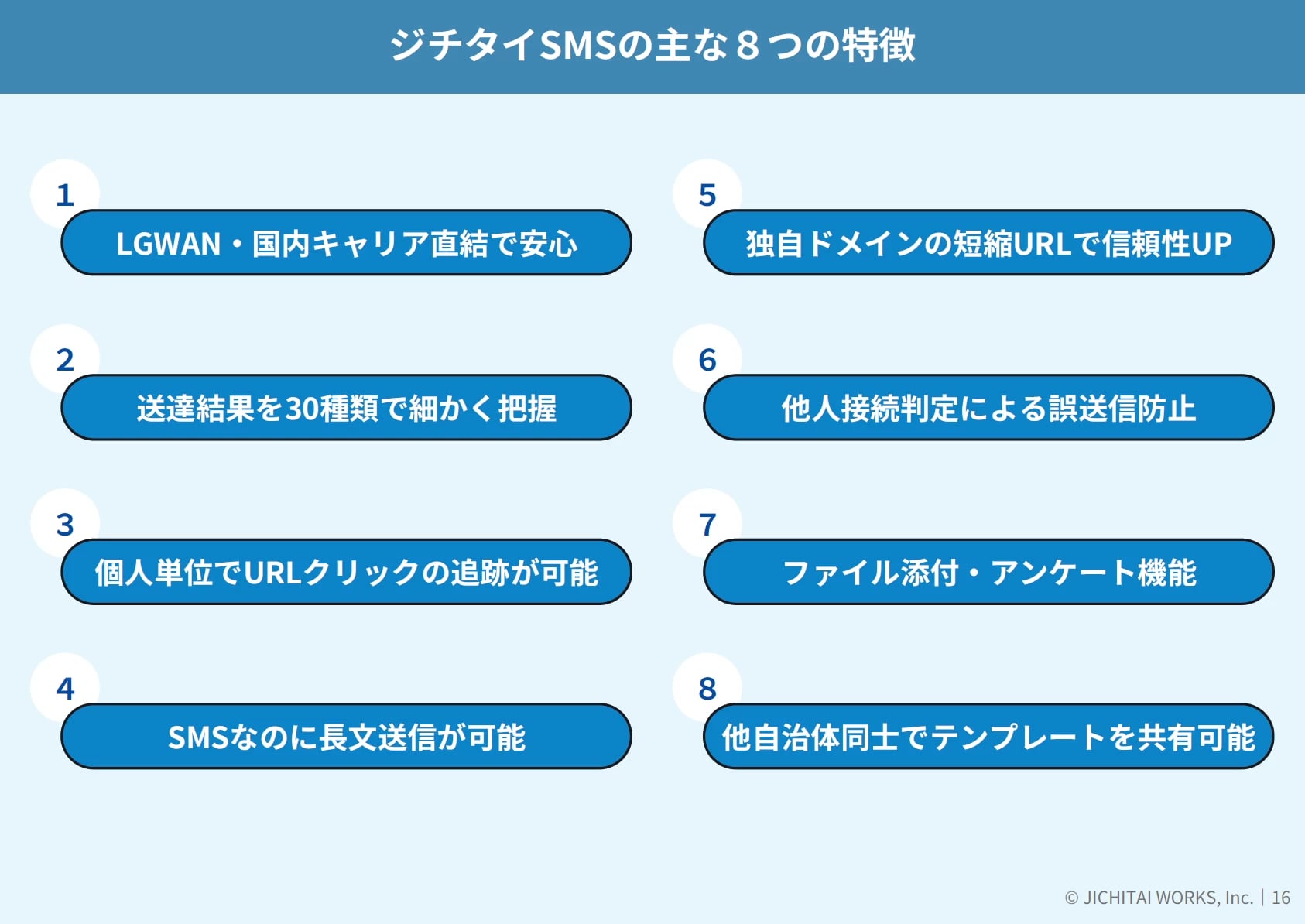 ジチタイSMSの主な８つの特徴

1
LGWAN・国内キャリア直結で安心

2
送達結果を30種類で細かく把握

3
個人単位でURLクリックの追跡が可能

4
SMSなのに長文送信が可能

5
独自ドメインの短縮URLで信頼性UP

6
他人接続判定による誤送信防止

7
ファイル添付・アンケート機能

8
他自治体同士でテンプレートを共有可能

© JICHITAI WORKS, Inc. | 16